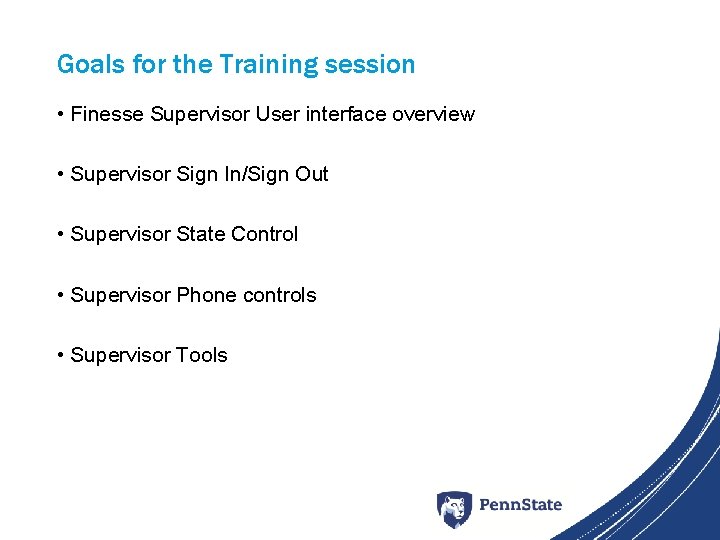 Goals for the Training session

• Finesse Supervisor User interface overview

• Supervisor Sign In/Sign Out

• Supervisor State Control

• Supervisor Phone controls

• Supervisor Tools

PennState